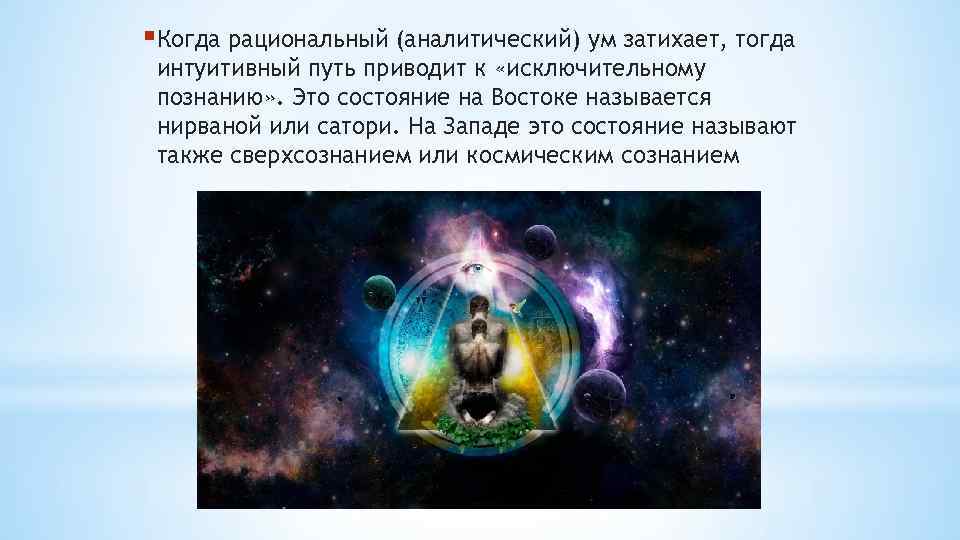 Когда рациональный (аналитический) ум затихает, тогда интуитивный путь приводит к «исключительному познанию». Это состояние на Востоке называется нирваной или сатори. На Западе это состояние называют также сверхсознанием или космическим сознанием